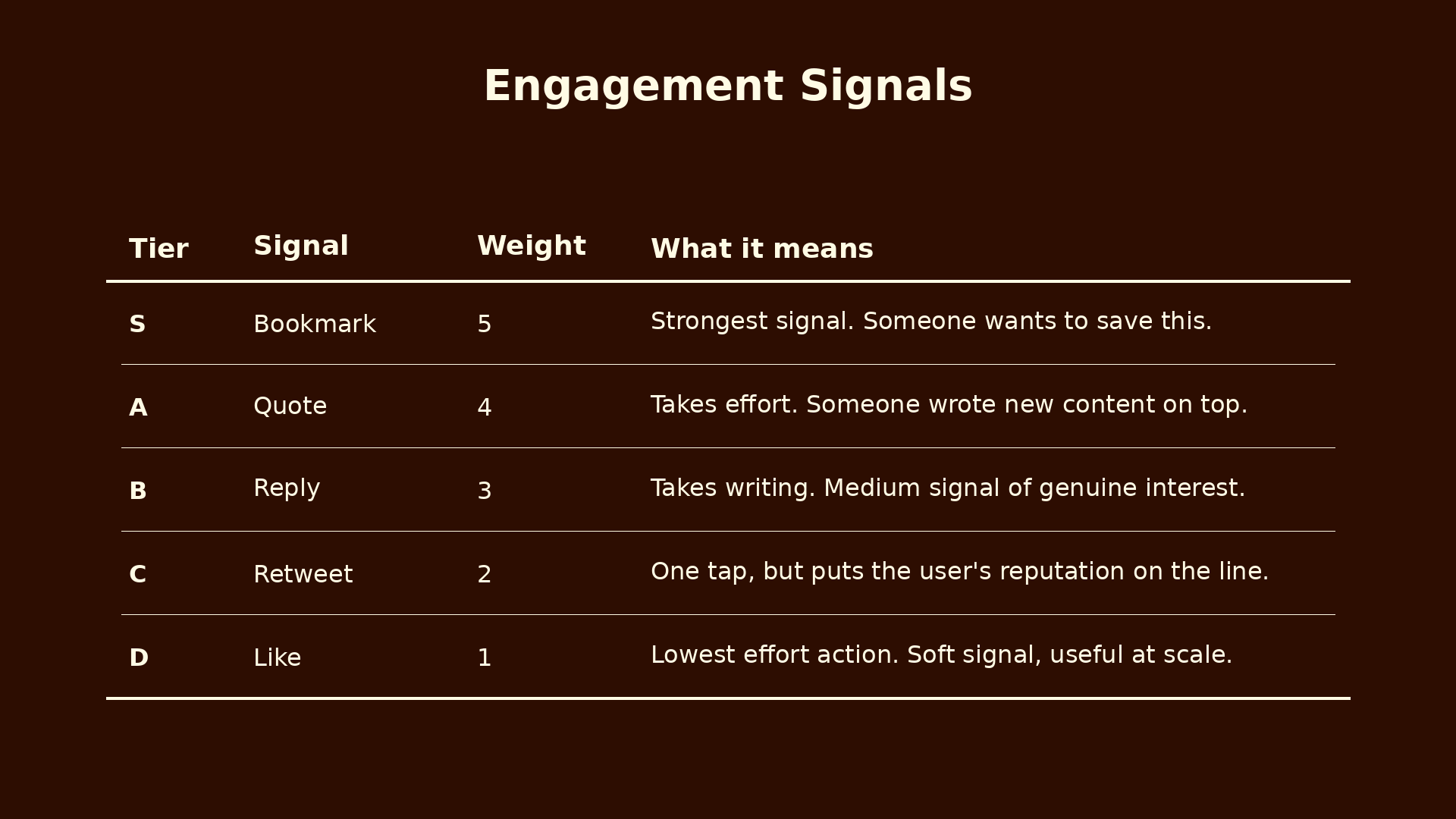 Engagement Signals

| Tier | Signal | Weight | What it means |
|---|---|---|---|
| S | Bookmark | 5 | Strongest signal. Someone wants to save this. |
| A | Quote | 4 | Takes effort. Someone wrote new content on top. |
| B | Reply | 3 | Takes writing. Medium signal of genuine interest. |
| C | Retweet | 2 | One tap, but puts the user's reputation on the line. |
| D | Like | 1 | Lowest effort action. Soft signal, useful at scale. |